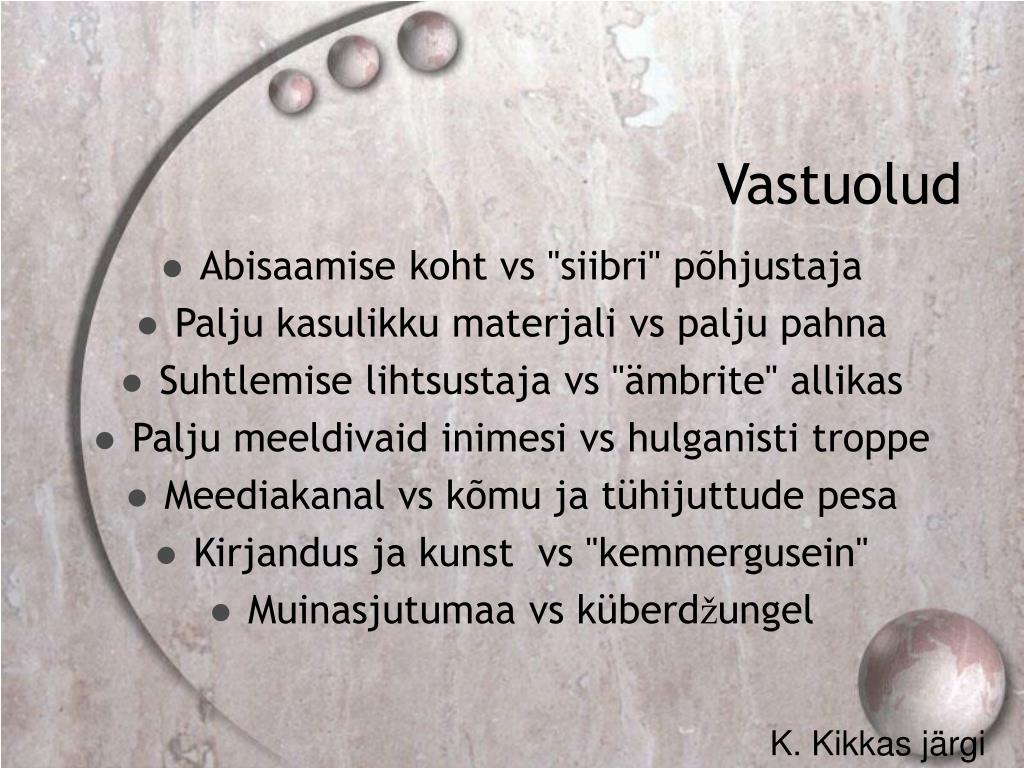 Vastuolud

● Abisaamise koht vs "siibri" põhjustaja
● Palju kasulikku materjali vs palju pahna
● Suhtlemise lihtsustaja vs "ämbrite" allikas
● Palju meeldivaid inimesi vs hulganisti troppe
● Meediakanal vs kõmu ja tühijuttude pesa
● Kirjandus ja kunst vs "kemmergusein"
● Muinasjutumaa vs küberdžungel

K. Kikkas järgi